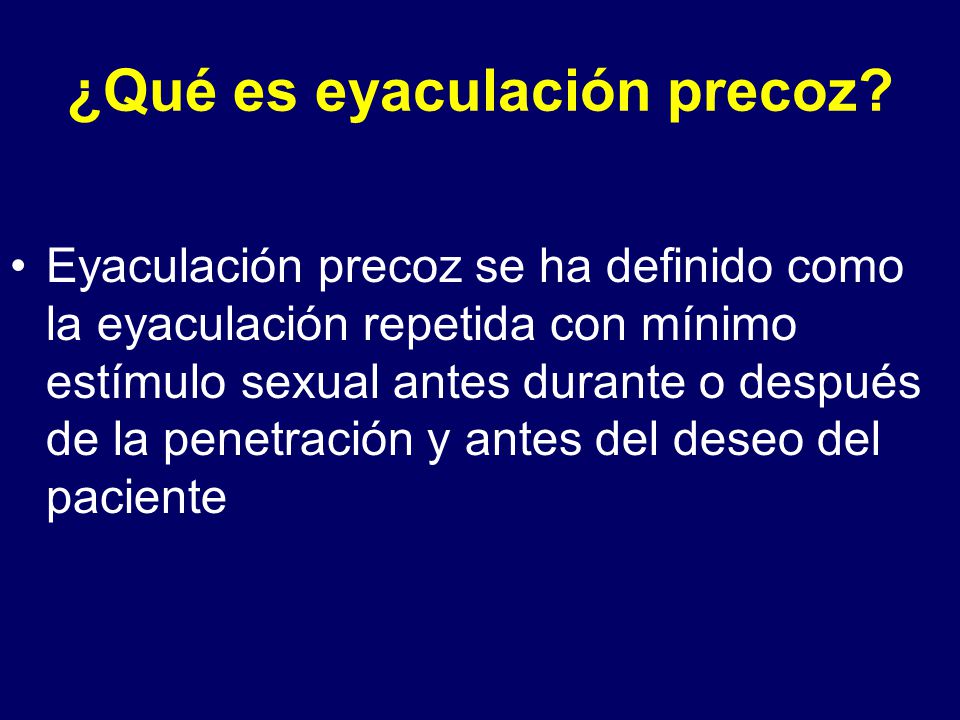 ¿Qué es eyaculación precoz?

• Eyaculación precoz se ha definido como la eyaculación repetida con mínimo estímulo sexual antes durante o después de la penetración y antes del deseo del paciente